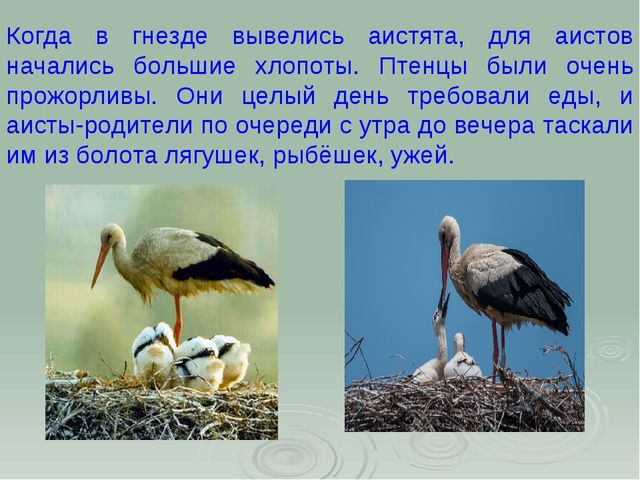 Когда в гнезде вывелись аистята, для аистов начались большие хлопоты. Птенцы были очень прожорливы. Они целый день требовали еды, и аисты-родители по очереди с утра до вечера таскали им из болота лягушек, рыбёшек, ужей.